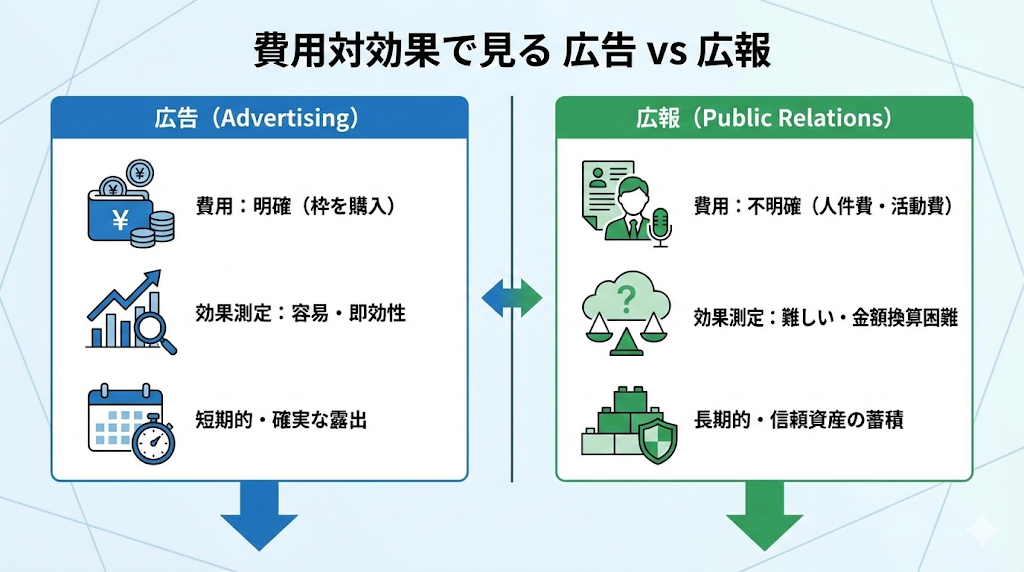 費用対効果で見る 広告 vs 広報

広告（Advertising）

費用：明確（枠を購入）

効果測定：容易・即効性

短期的・確実な露出

広報（Public Relations）

費用：不明確（人件費・活動費）

効果測定：難しい・金額換算困難

長期的・信頼資産の蓄積